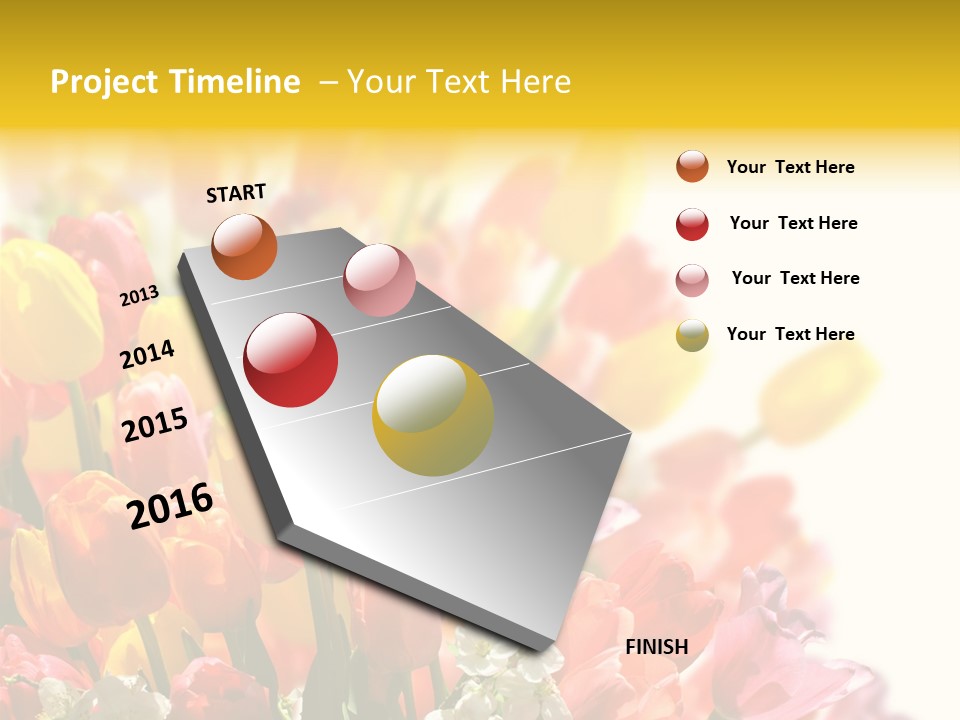 Project Timeline – Your Text Here

START

2013

2014

2015

2016

FINISH

Your Text Here

Your Text Here

Your Text Here

Your Text Here